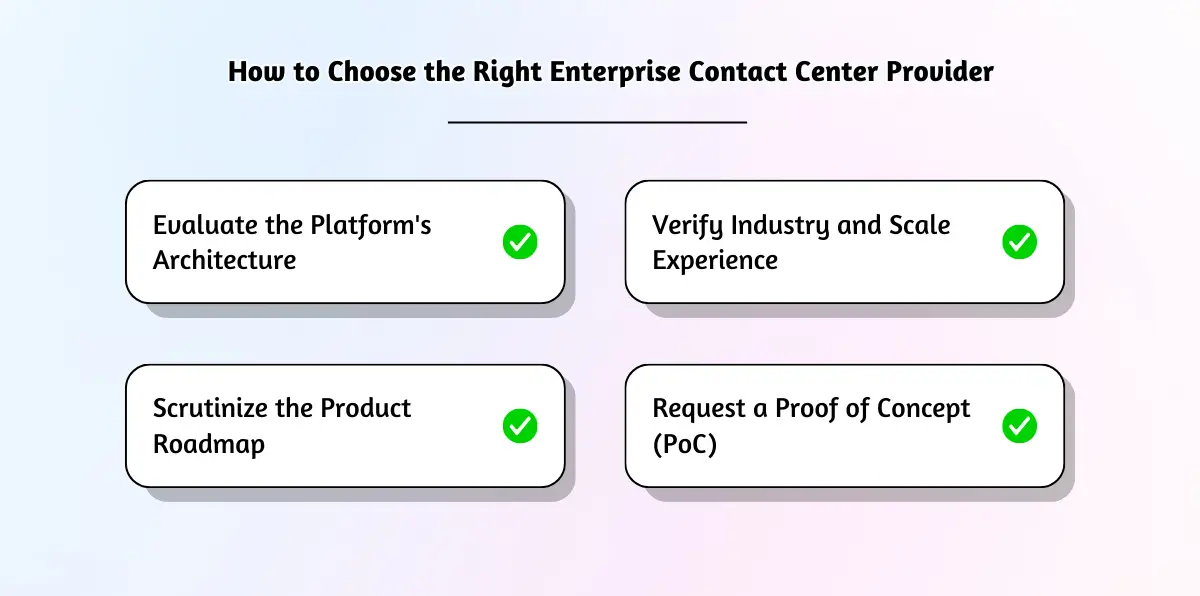 How to Choose the Right Enterprise Contact Center Provider

Evaluate the Platform's Architecture

Verify Industry and Scale Experience

Scrutinize the Product Roadmap

Request a Proof of Concept (PoC)